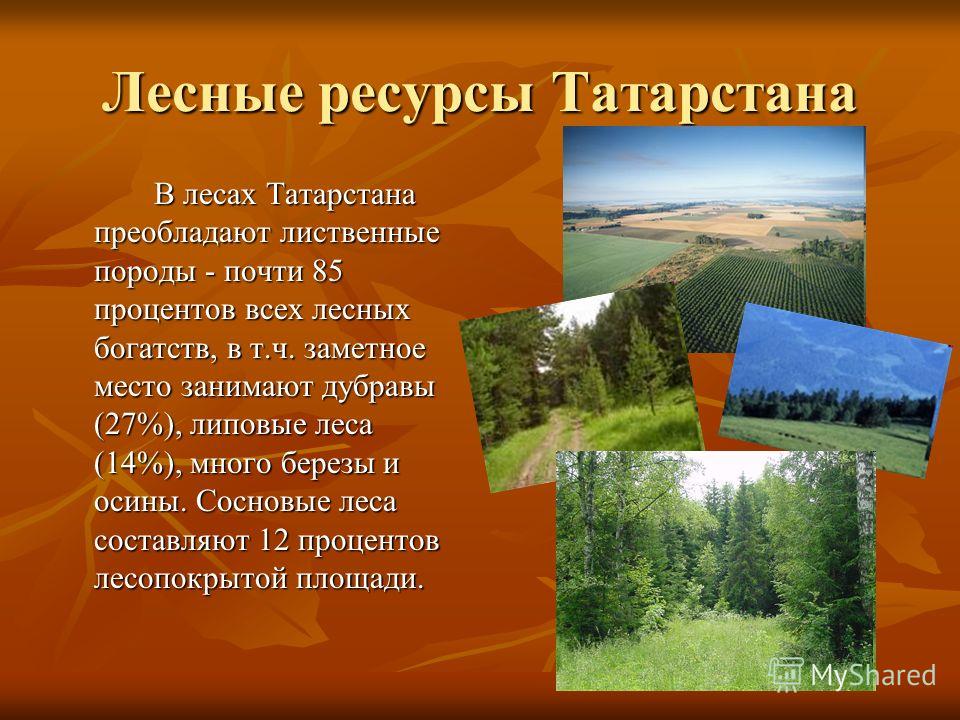 Лесные ресурсы Татарстана

В лесах Татарстана преобладают лиственные породы - почти 85 процентов всех лесных богатств, в т.ч. заметное место занимают дубравы (27%), липовые леса (14%), много березы и осины. Сосновые леса составляют 12 процентов лесопокрытой площади.

MyShared